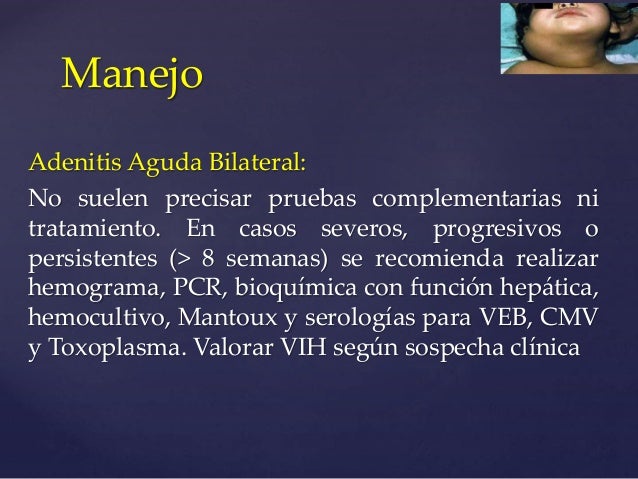 Manejo

Adenitis Aguda Bilateral:

No suelen precisar pruebas complementarias ni tratamiento. En casos severos, progresivos o persistentes (> 8 semanas) se recomienda realizar hemograma, PCR, bioquímica con función hepática, hemocultivo, Mantoux y serologías para VEB, CMV y Toxoplasma. Valorar VIH según sospecha clínica